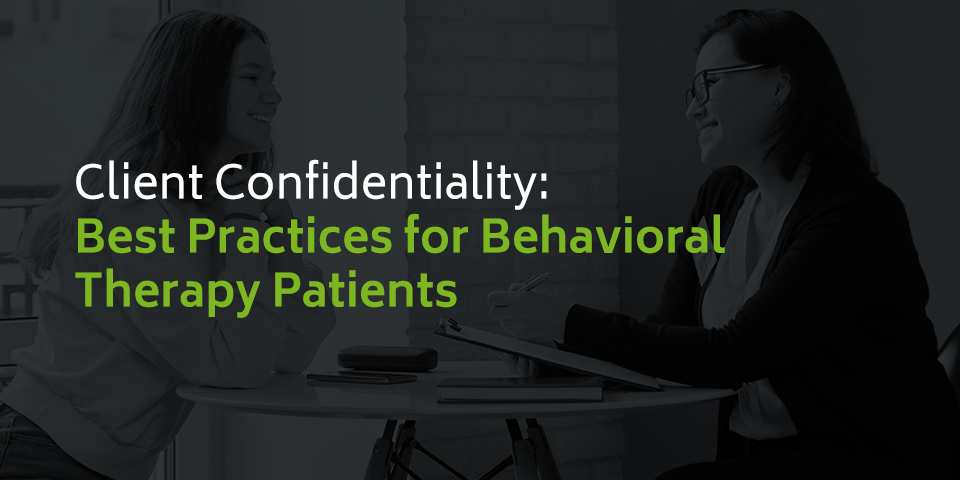 Client Confidentiality:
Best Practices for Behavioral Therapy Patients